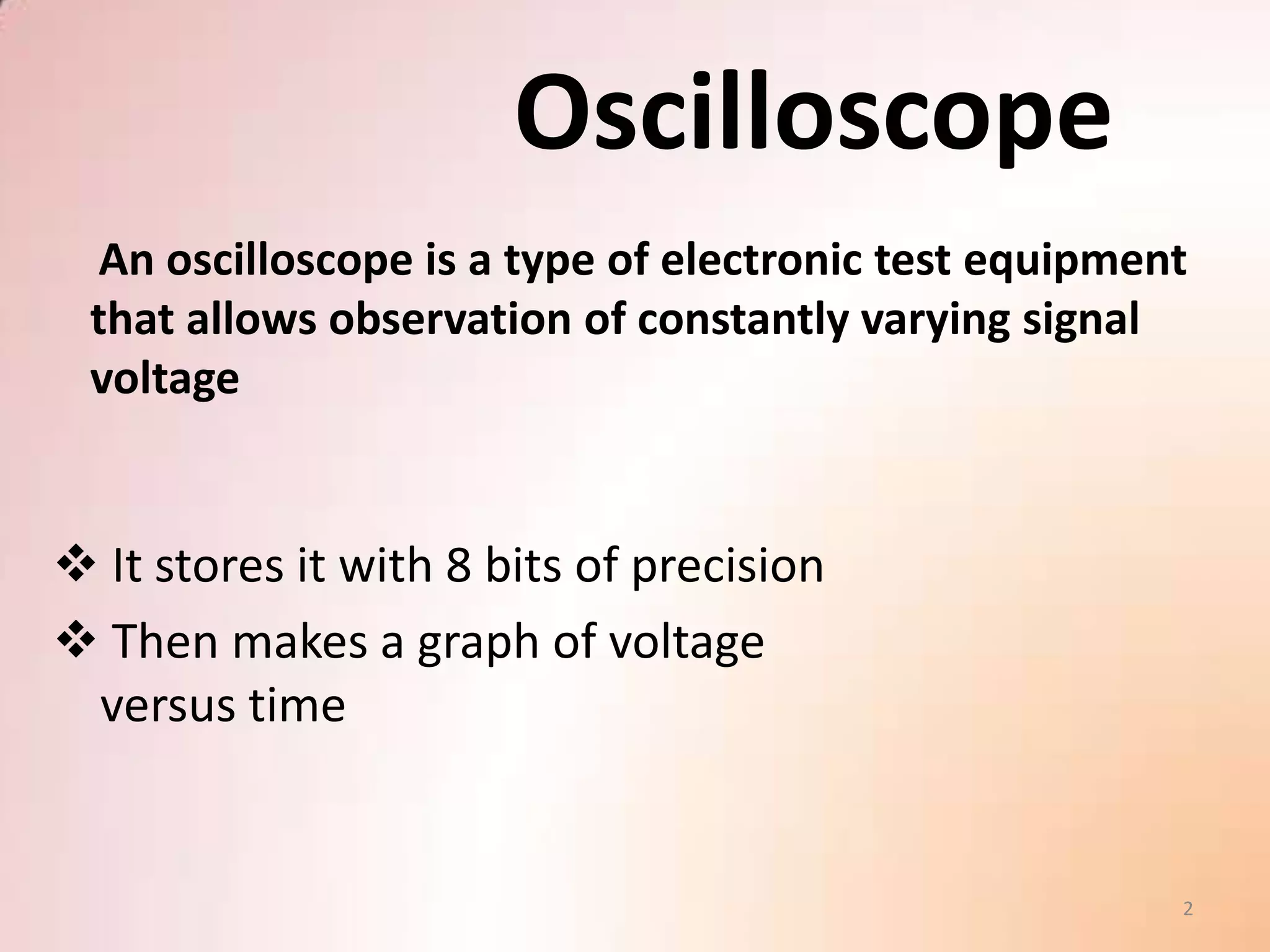 Oscilloscope

An oscilloscope is a type of electronic test equipment that allows observation of constantly varying signal voltage

❖ It stores it with 8 bits of precision
❖ Then makes a graph of voltage versus time

2